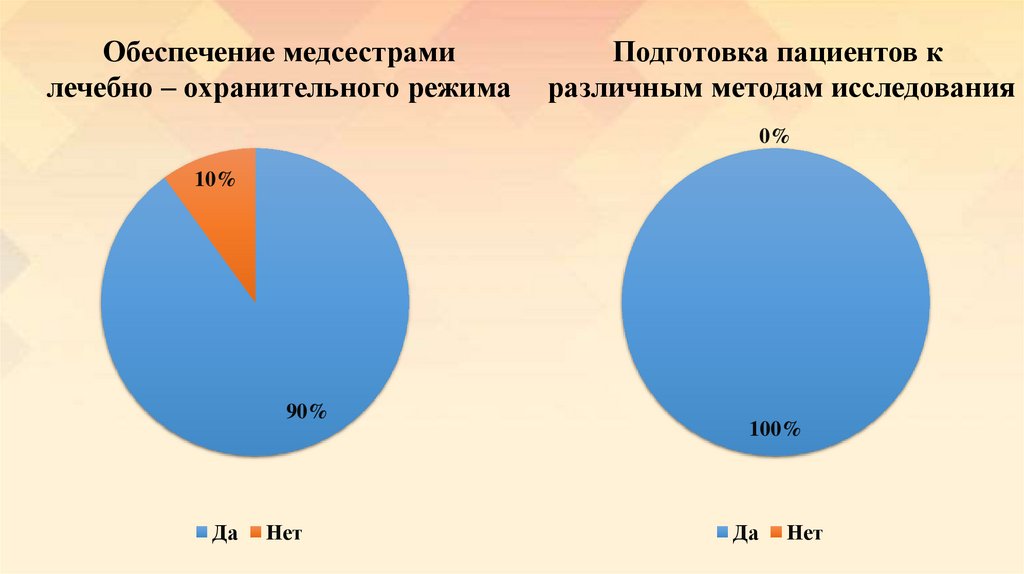 Обеспечение медсестрами лечебно – охранительного режима

10%

90%

Да Нет

Подготовка пациентов к различным методам исследования

0%

100%

Да Нет